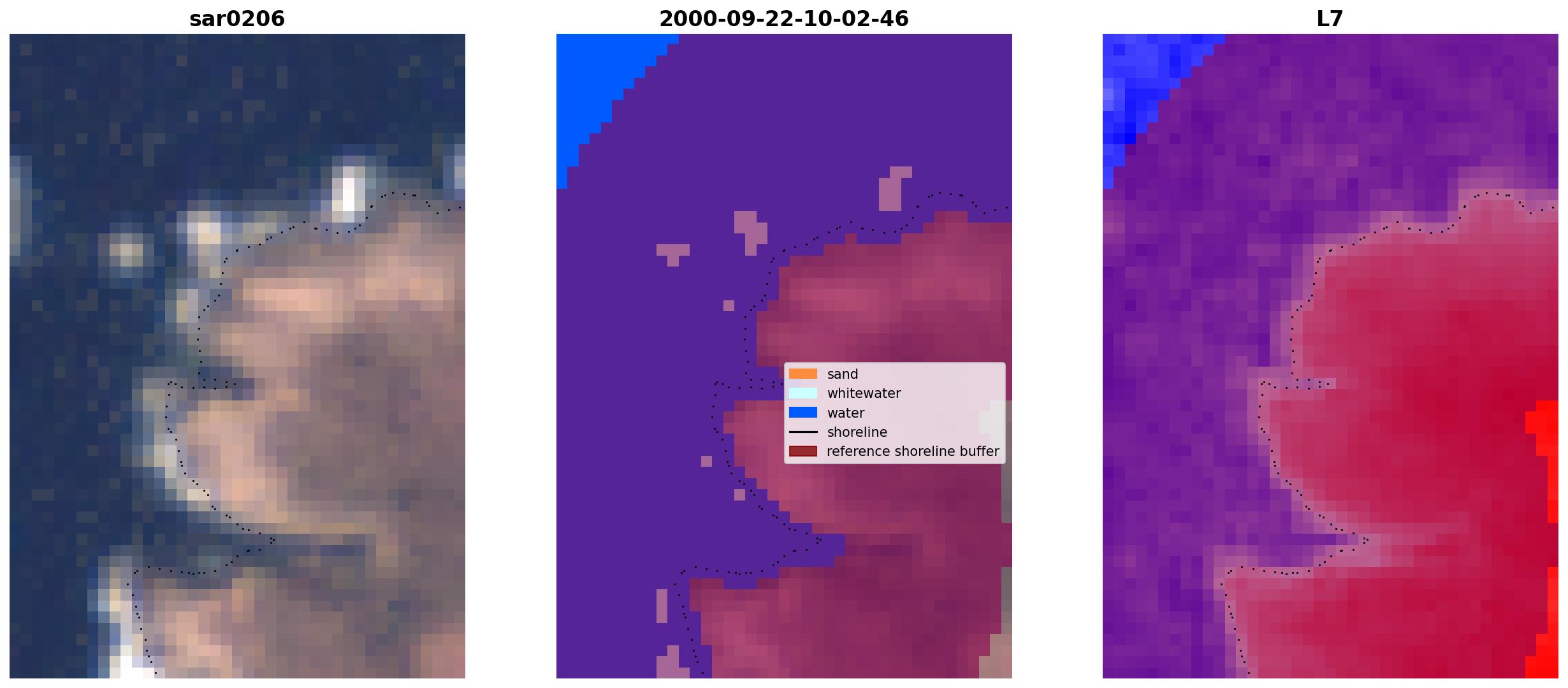 sar0206

2000-09-22-10-02-46

sand
whitewater
water
shoreline
reference shoreline buffer

L7